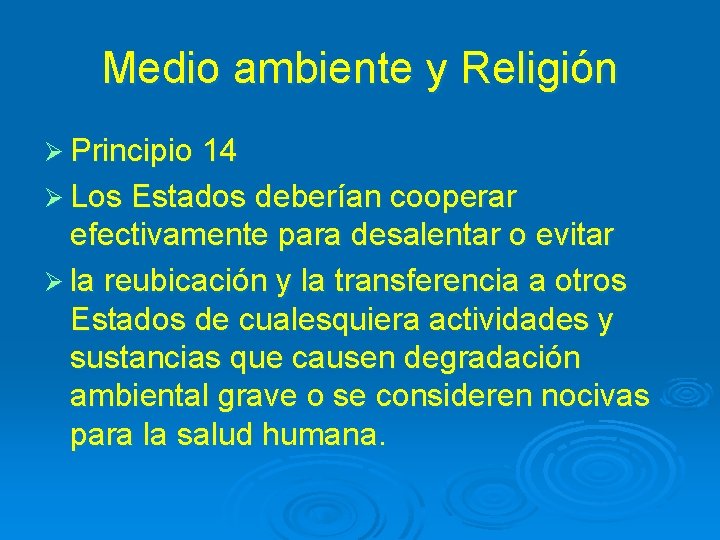 Medio ambiente y Religión

➢ Principio 14

➢ Los Estados deberían cooperar efectivamente para desalentar o evitar

➢ la reubicación y la transferencia a otros Estados de cualesquiera actividades y sustancias que causen degradación ambiental grave o se consideren nocivas para la salud humana.